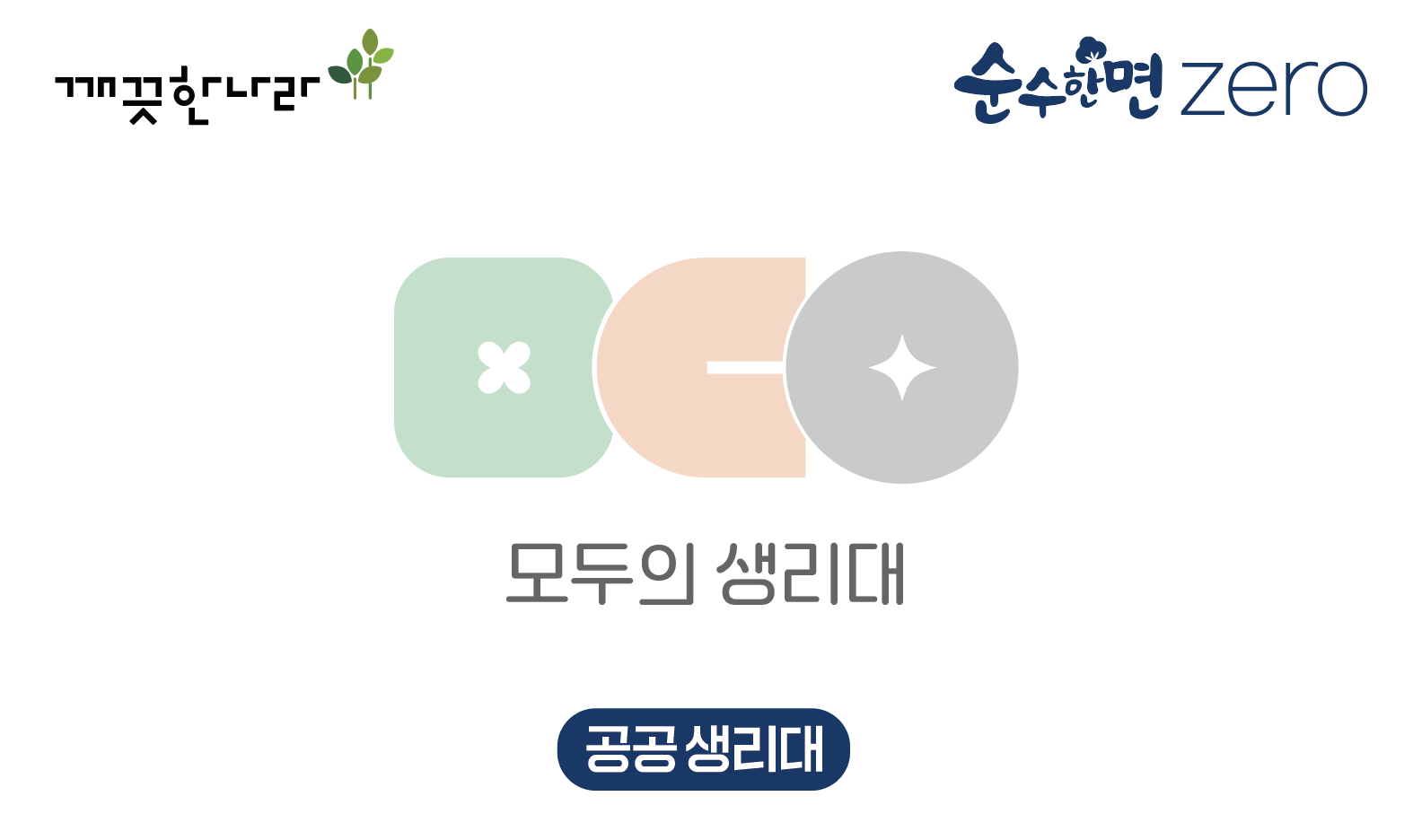 깨끗한나라

순수한면 zero

모두의 생리대

공공 생리대